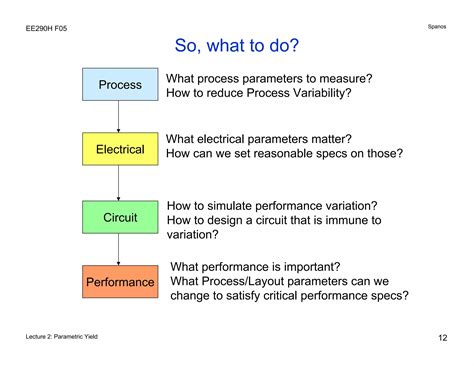 EE290H F05

Spanos

So, what to do?

Process

What process parameters to measure?
How to reduce Process Variability?

Electrical

What electrical parameters matter?
How can we set reasonable specs on those?

Circuit

How to simulate performance variation?
How to design a circuit that is immune to variation?

Performance

What performance is important?
What Process/Layout parameters can we change to satisfy critical performance specs?

Lecture 2: Parametric Yield

12